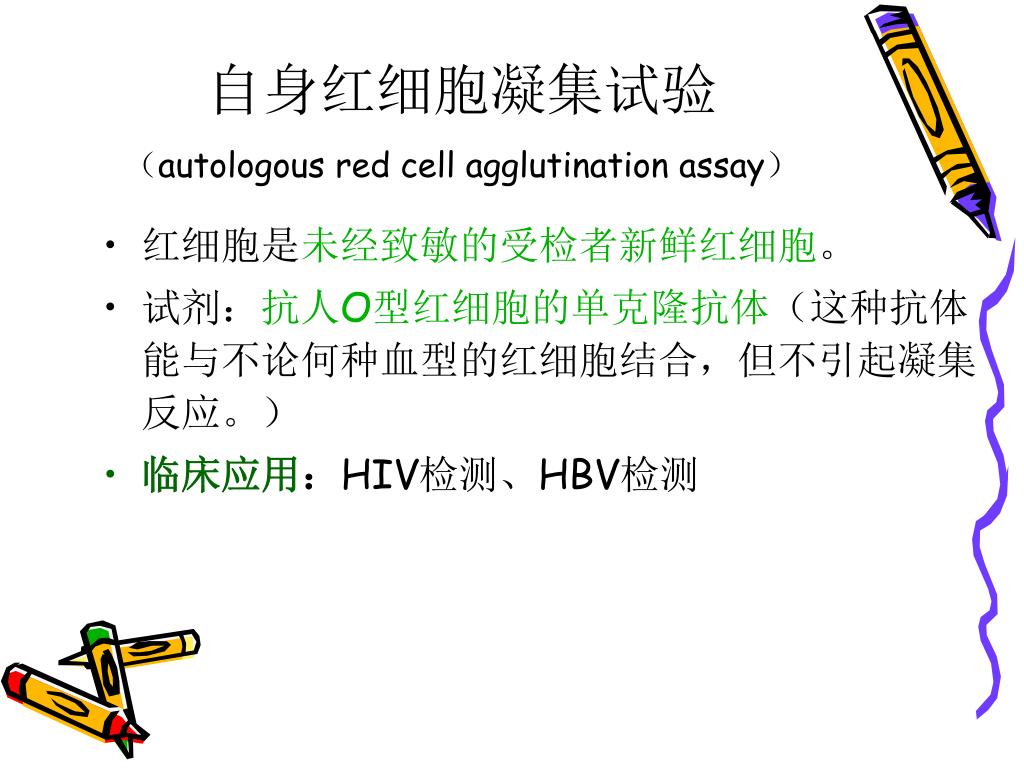 自身红细胞凝集试验

（autologous red cell agglutination assay）

• 红细胞是未经致敏的受检者新鲜红细胞。

• 试剂：抗人O型红细胞的单克隆抗体（这种抗体能与不论何种血型的红细胞结合，但不引起凝集反应。）

• 临床应用：HIV检测、HBV检测